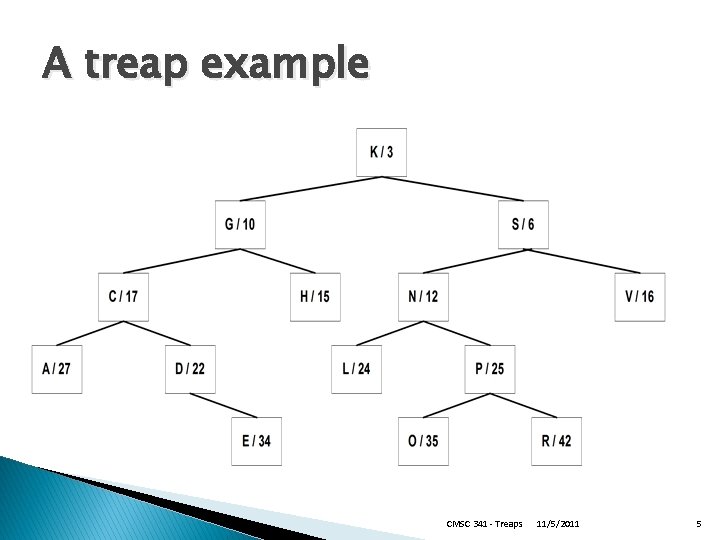 A treap example

K / 3

G / 10

S / 6

C / 17

H / 15

N / 12

V / 16

A / 27

D / 22

L / 24

P / 25

E / 34

O / 35

R / 42

CMSC 341 - Treaps 11/5/2011 5